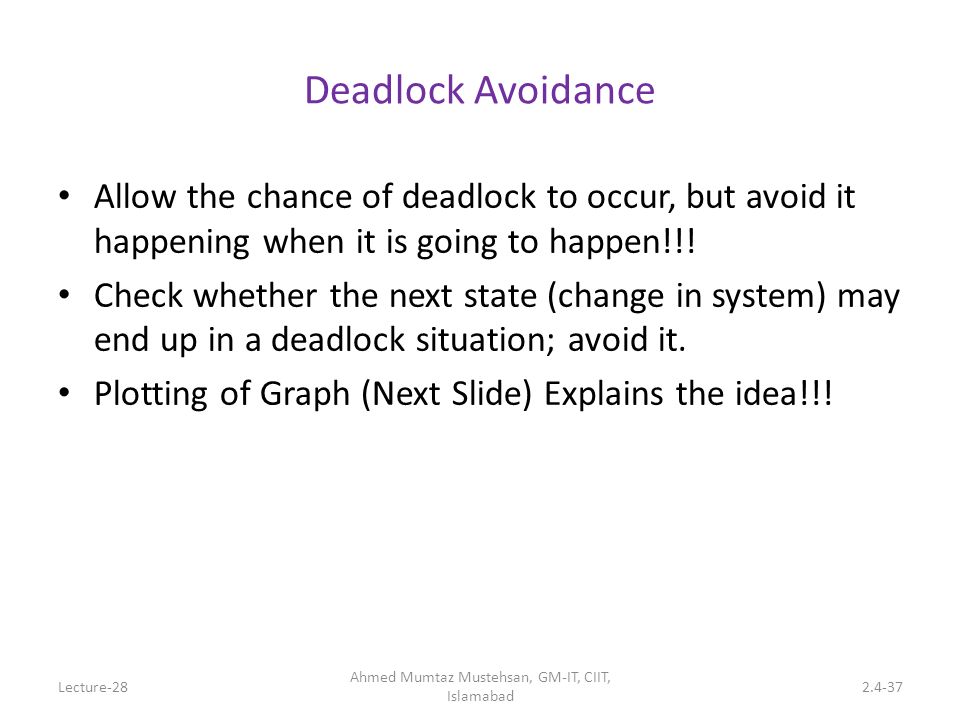 Deadlock Avoidance

• Allow the chance of deadlock to occur, but avoid it happening when it is going to happen!!!

• Check whether the next state (change in system) may end up in a deadlock situation; avoid it.

• Plotting of Graph (Next Slide) Explains the idea!!!

Lecture-28

Ahmed Mumtaz Mustehsan, GM-IT, CIIT, Islamabad

2.4-37